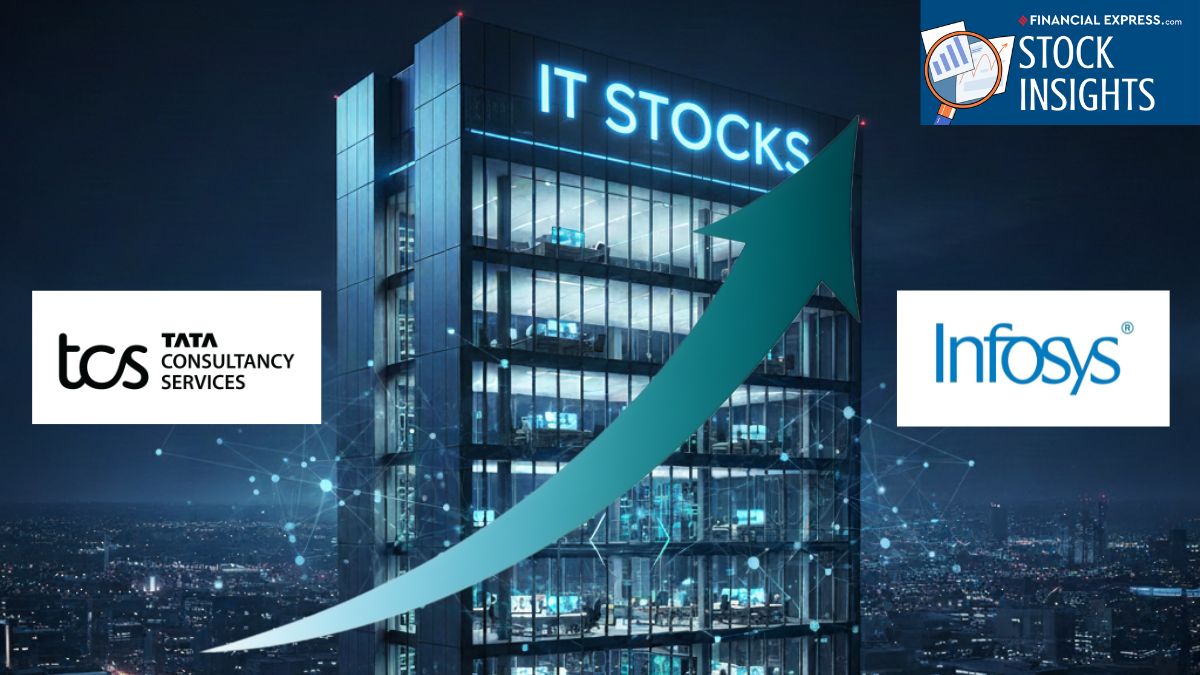 FINANCIAL EXPRESS.com
STOCK INSIGHTS

IT STOCKS

tcs TATA CONSULTANCY SERVICES

Infosys®